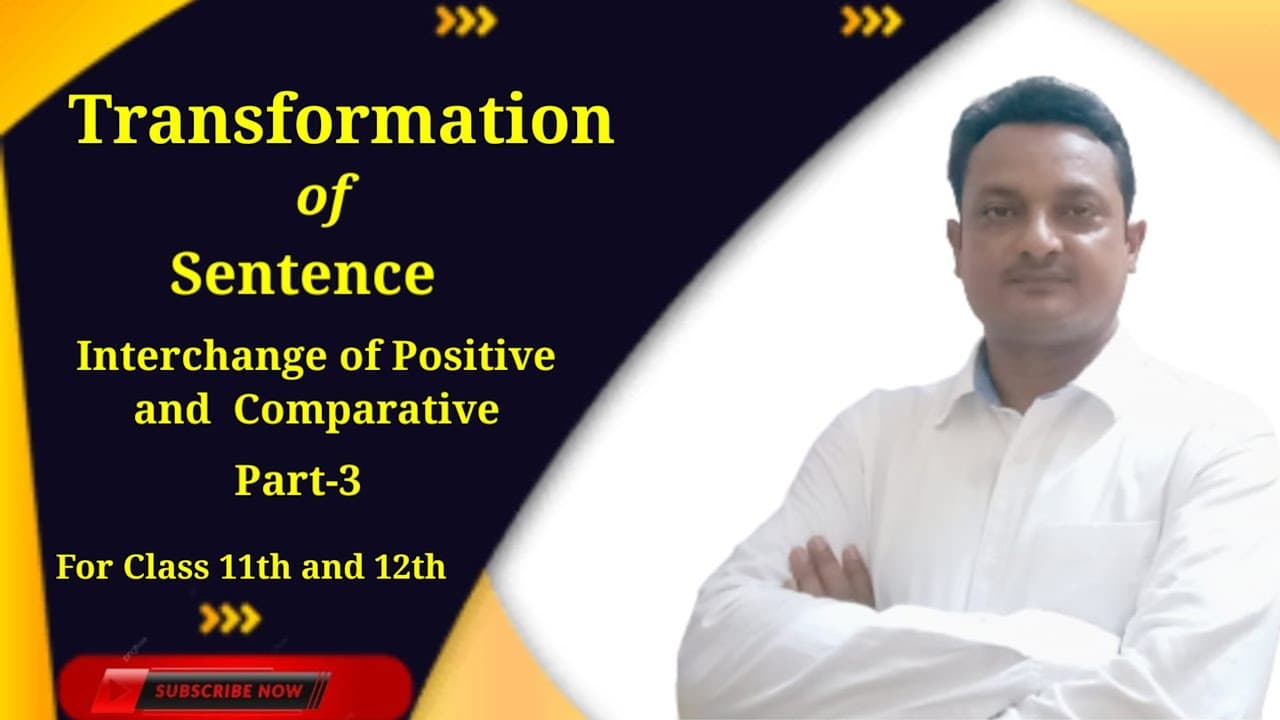 Transformation
of
Sentence

Interchange of Positive and Comparative

Part-3

For Class 11th and 12th

SUBSCRIBE NOW